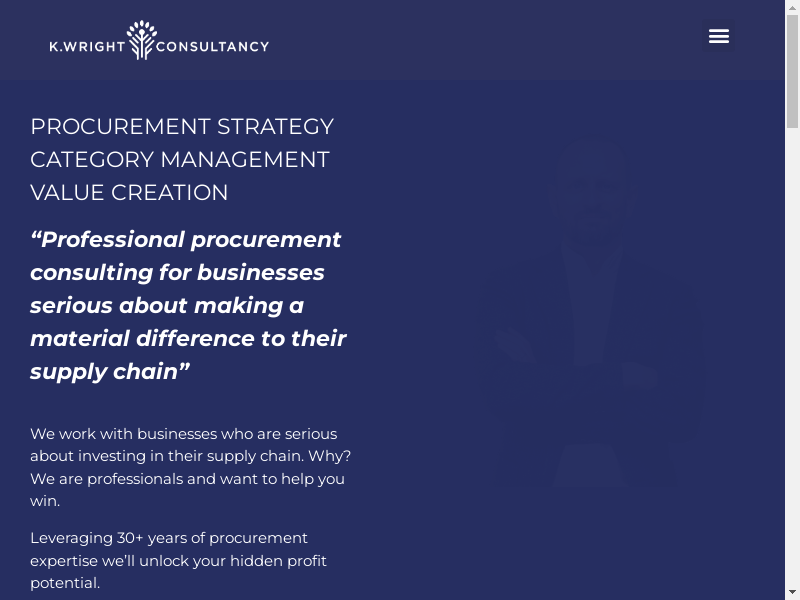 K.WRIGHT CONSULTANCY

PROCUREMENT STRATEGY
CATEGORY MANAGEMENT
VALUE CREATION

“Professional procurement consulting for businesses serious about making a material difference to their supply chain”

We work with businesses who are serious about investing in their supply chain. Why? We are professionals and want to help you win.

Leveraging 30+ years of procurement expertise we’ll unlock your hidden profit potential.